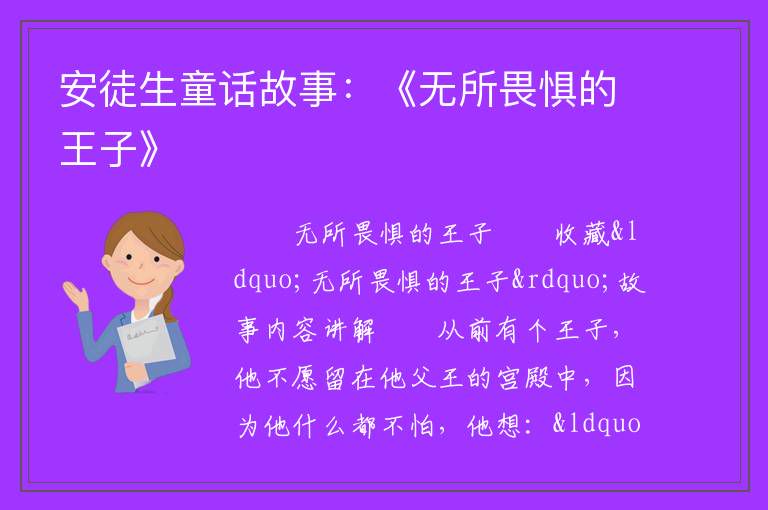 安徒生童话故事：《无所畏惧的王子》

无所畏惧的王子 收藏&ldquo;无所畏惧的王子&rdquo;故事内容讲解 从前有个王子，他不愿留在他父王的宫殿中，因为他什么都不怕，他想：&ldquo